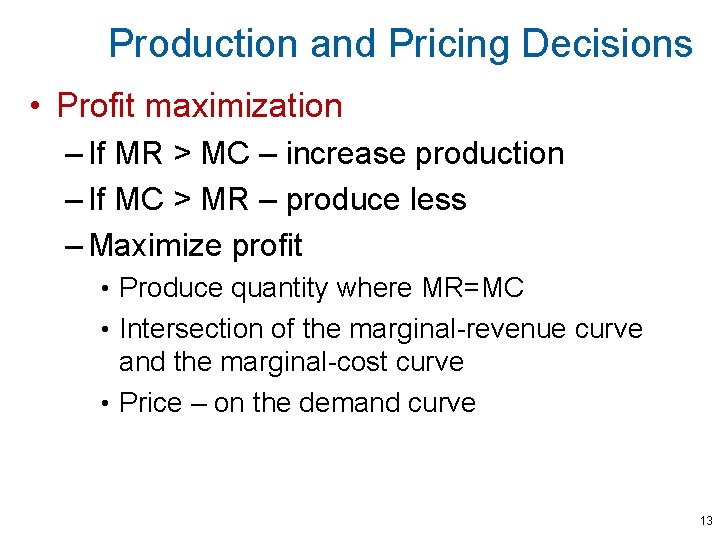 Production and Pricing Decisions

• Profit maximization
– If MR > MC – increase production
– If MC > MR – produce less
– Maximize profit
• Produce quantity where MR=MC
• Intersection of the marginal-revenue curve and the marginal-cost curve
• Price – on the demand curve

13